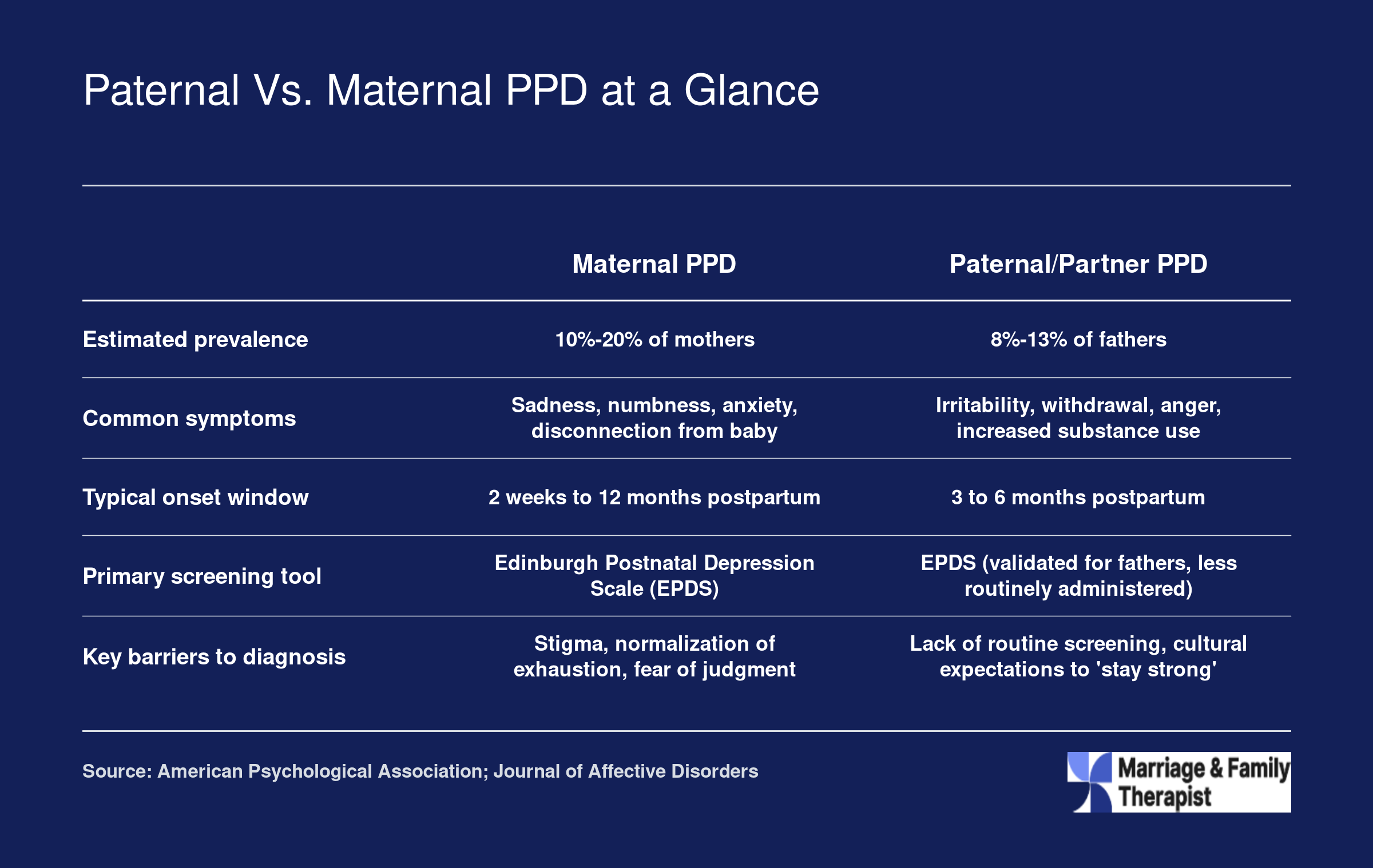 Paternal Vs. Maternal PPD at a Glance

| | Maternal PPD | Paternal/Partner PPD |
|---|---|---|
| Estimated prevalence | 10%-20% of mothers | 8%-13% of fathers |
| Common symptoms | Sadness, numbness, anxiety, disconnection from baby | Irritability, withdrawal, anger, increased substance use |
| Typical onset window | 2 weeks to 12 months postpartum | 3 to 6 months postpartum |
| Primary screening tool | Edinburgh Postnatal Depression Scale (EPDS) | EPDS (validated for fathers, less routinely administered) |
| Key barriers to diagnosis | Stigma, normalization of exhaustion, fear of judgment | Lack of routine screening, cultural expectations to 'stay strong' |

Source: American Psychological Association; Journal of Affective Disorders

Marriage & Family Therapist